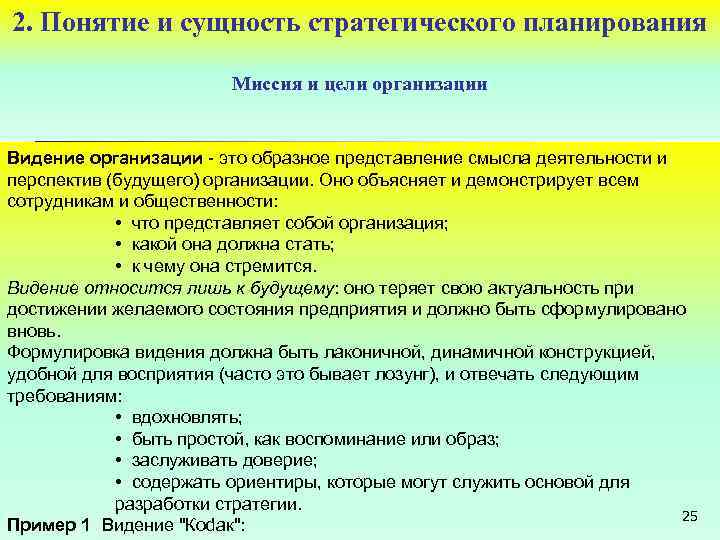 2. Понятие и сущность стратегического планирования

Миссия и цели организации

Видение организации - это образное представление смысла деятельности и перспектив (будущего) организации. Оно объясняет и демонстрирует всем сотрудникам и общественности:
• что представляет собой организация;
• какой она должна стать;
• к чему она стремится.
Видение относится лишь к будущему: оно теряет свою актуальность при достижении желаемого состояния предприятия и должно быть сформулировано вновь.
Формулировка видения должна быть лаконичной, динамичной конструкцией, удобной для восприятия (часто это бывает лозунг), и отвечать следующим требованиям:
• вдохновлять;
• быть простой, как воспоминание или образ;
• заслуживать доверие;
• содержать ориентиры, которые могут служить основой для разработки стратегии.
Пример 1 Видение "Kodak":

25